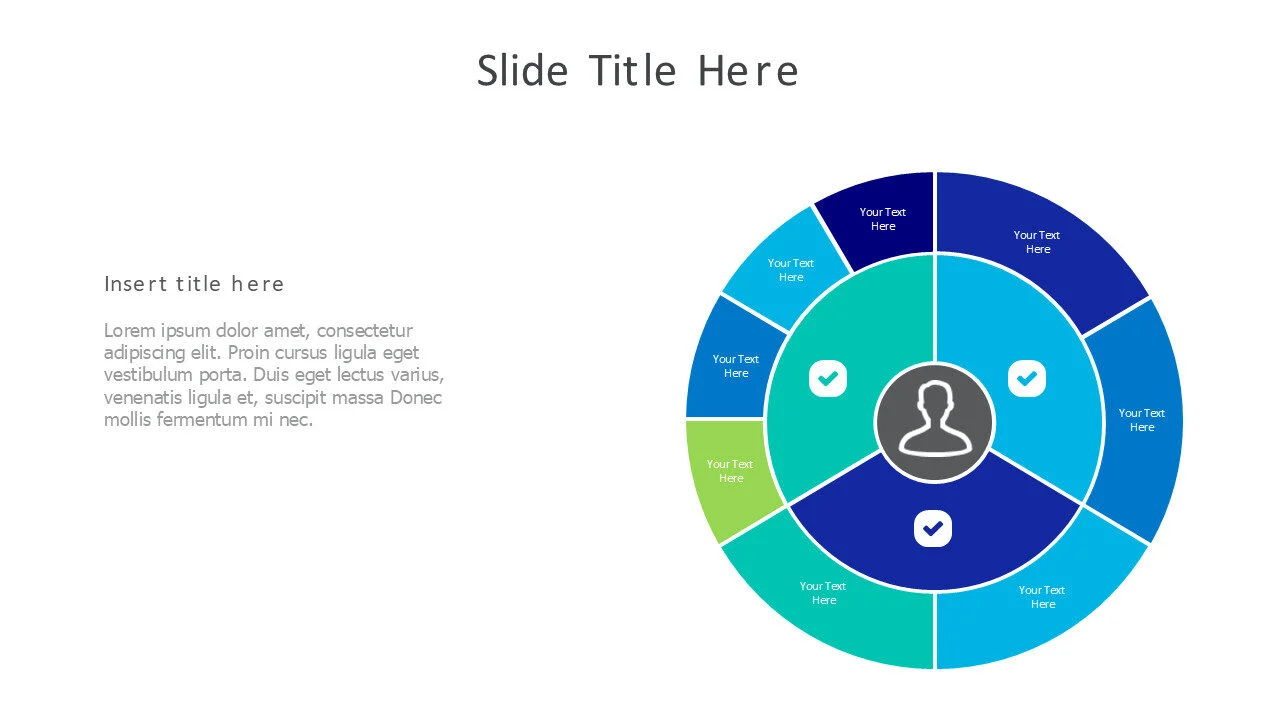 Slide Title Here

Insert title here

Lorem ipsum dolor amet, consectetur adipiscing elit. Proin cursus ligula eget vestibulum porta. Duis eget lectus varius, venenatis ligula et, suscipit massa Donec mollis fermentum mi nec.

Your Text Here

Your Text Here

Your Text Here

Your Text Here

Your Text Here

Your Text Here

Your Text Here

Your Text Here